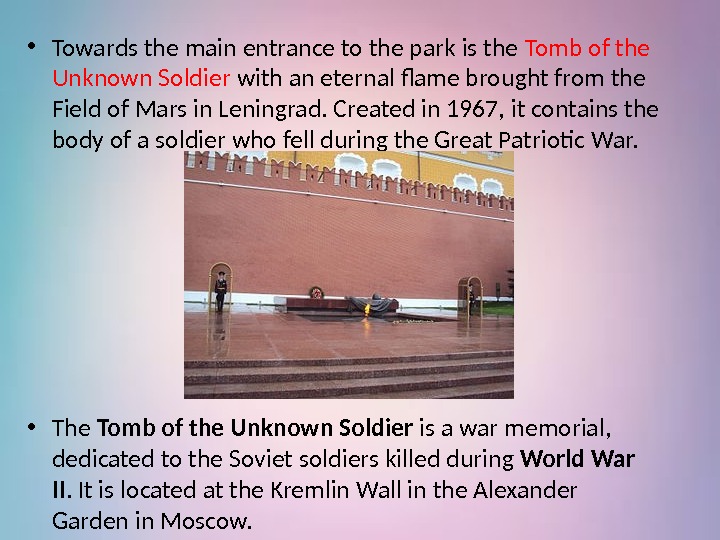 • Towards the main entrance to the park is the Tomb of the Unknown Soldier with an eternal flame brought from the Field of Mars in Leningrad. Created in 1967, it contains the body of a soldier who fell during the Great Patriotic War.

• The Tomb of the Unknown Soldier is a war memorial, dedicated to the Soviet soldiers killed during World War II. It is located at the Kremlin Wall in the Alexander Garden in Moscow.